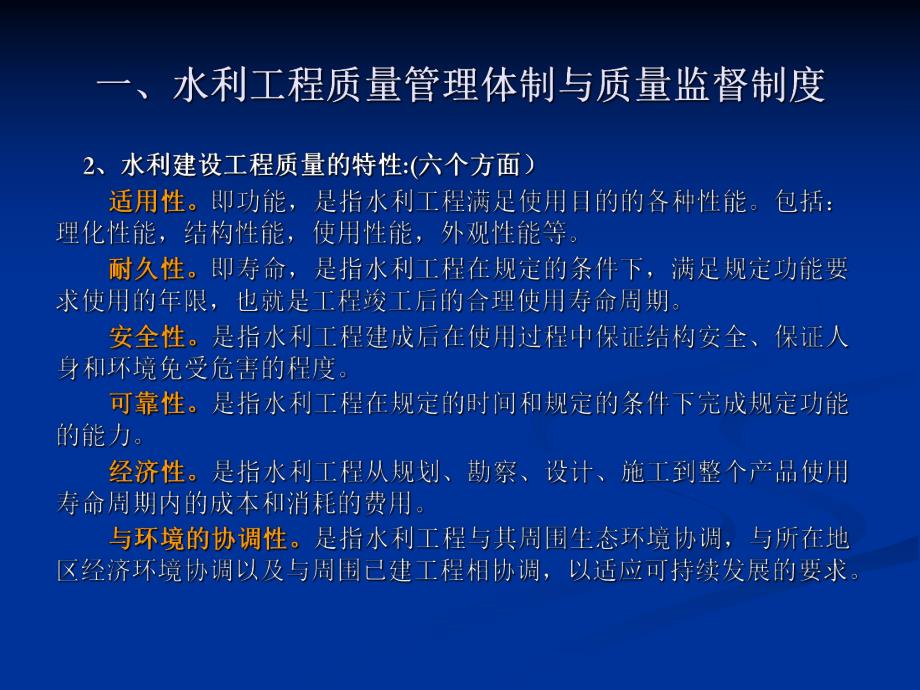 一、水利工程质量管理体制与质量监督制度

2、水利建设工程质量的特性:(六个方面）

适用性。即功能，是指水利工程满足使用目的的各种性能。包括：理化性能，结构性能，使用性能，外观性能等。

耐久性。即寿命，是指水利工程在规定的条件下，满足规定功能要求使用的年限，也就是工程竣工后的合理使用寿命周期。

安全性。是指水利工程建成后在使用过程中保证结构安全、保证人身和环境免受危害的程度。

可靠性。是指水利工程在规定的时间和规定的条件下完成规定功能的能力。

经济性。是指水利工程从规划、勘察、设计、施工到整个产品使用寿命周期内的成本和消耗的费用。

与环境的协调性。是指水利工程与其周围生态环境协调，与所在地区经济环境协调以及与周围已建工程相协调，以适应可持续发展的要求。